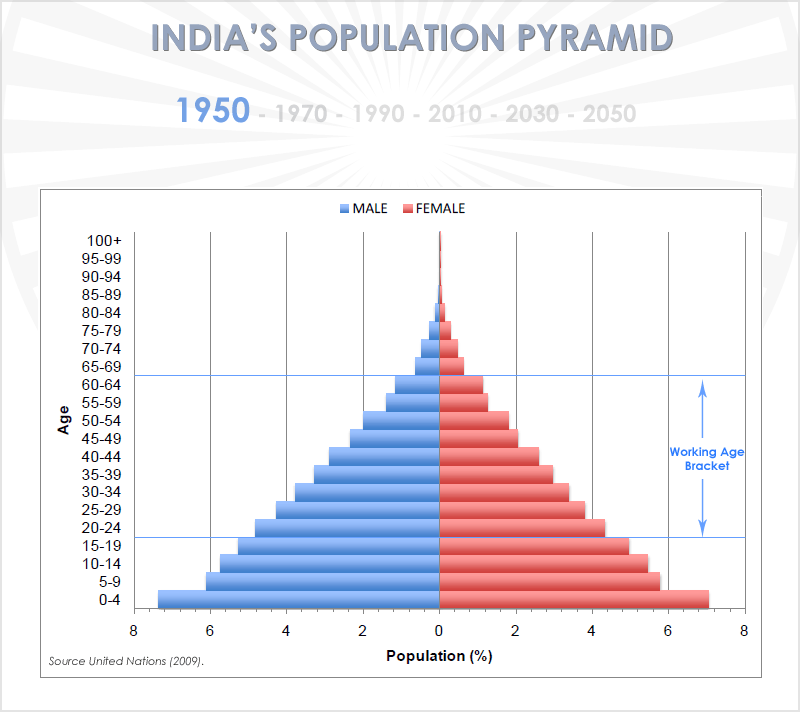 INDIA'S POPULATION PYRAMID

1950 - 1970 - 1990 - 2010 - 2030 - 2050

MALE FEMALE

Age

100+
95-99
90-94
85-89
80-84
75-79
70-74
65-69
60-64
55-59
50-54
45-49
40-44
35-39
30-34
25-29
20-24
15-19
10-14
5-9
0-4

Working Age Bracket

8 6 4 2 0 2 4 6 8

Population (%)

Source United Nations (2009).